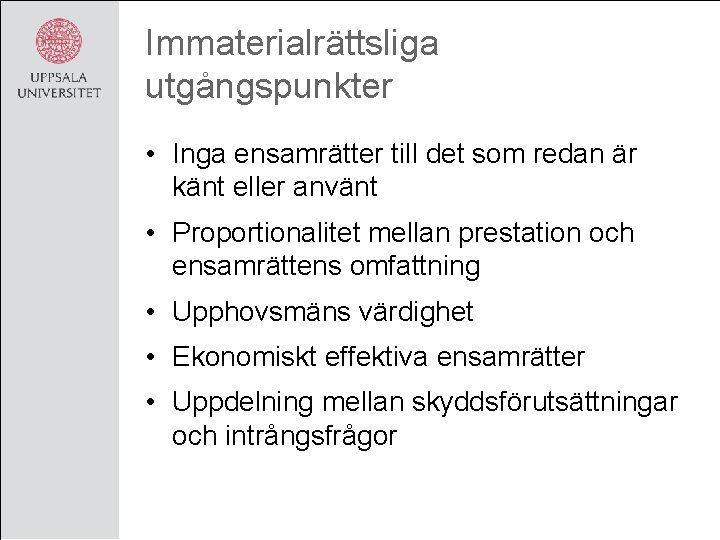 UPPSALA UNIVERSITET

Immaterialrättsliga utgångspunkter

• Inga ensamrätter till det som redan är känt eller använt
• Proportionalitet mellan prestation och ensamrättens omfattning
• Upphovsmäns värdighet
• Ekonomiskt effektiva ensamrätter
• Uppdelning mellan skyddsförutsättningar och intrångsfrågor